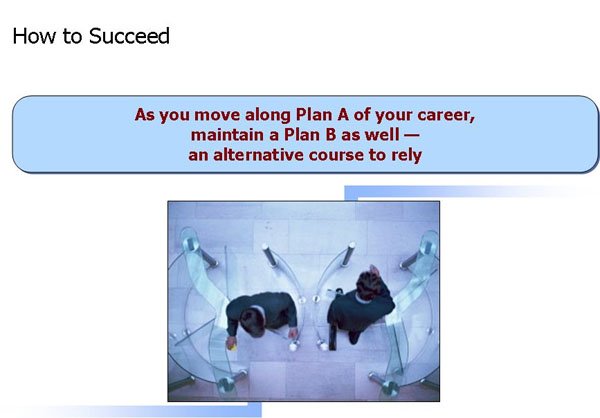 How to Succeed

As you move along Plan A of your career, maintain a Plan B as well — an alternative course to rely